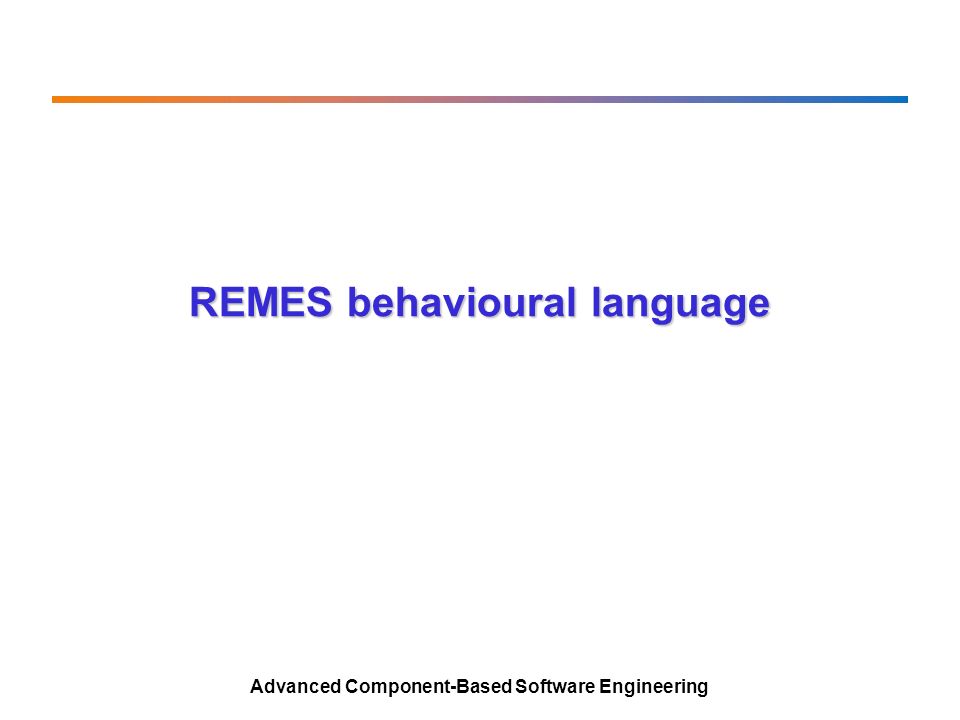 REMES behavioural language

Advanced Component-Based Software Engineering